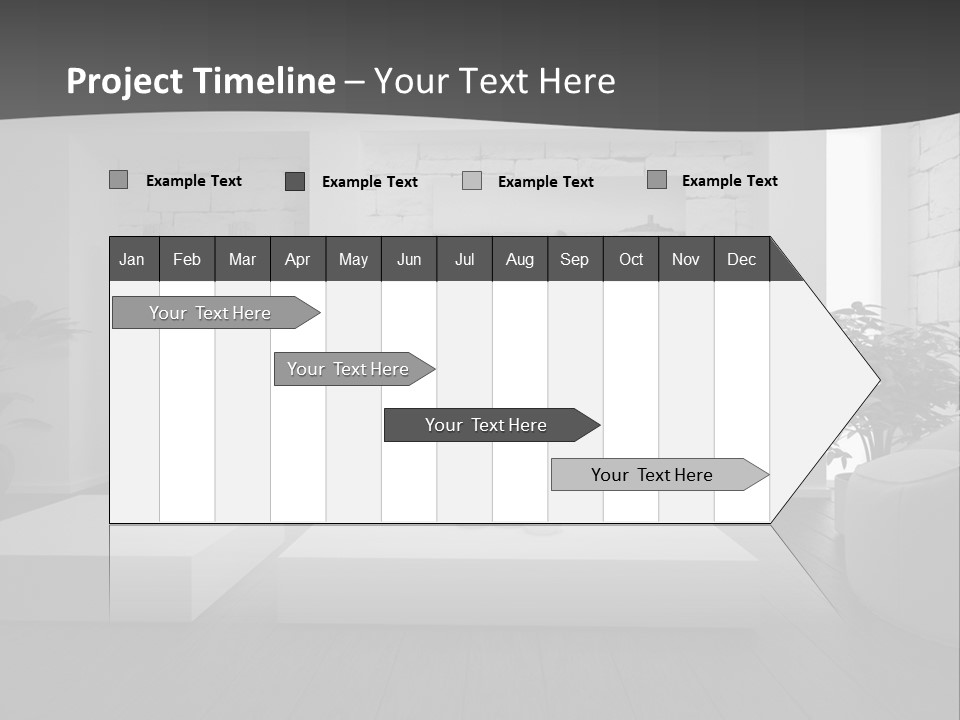 Project Timeline – Your Text Here

Example Text
Example Text
Example Text
Example Text

| Jan | Feb | Mar | Apr | May | Jun | Jul | Aug | Sep | Oct | Nov | Dec |
|---|---|---|---|---|---|---|---|---|---|---|---|

Your Text Here

Your Text Here

Your Text Here

Your Text Here